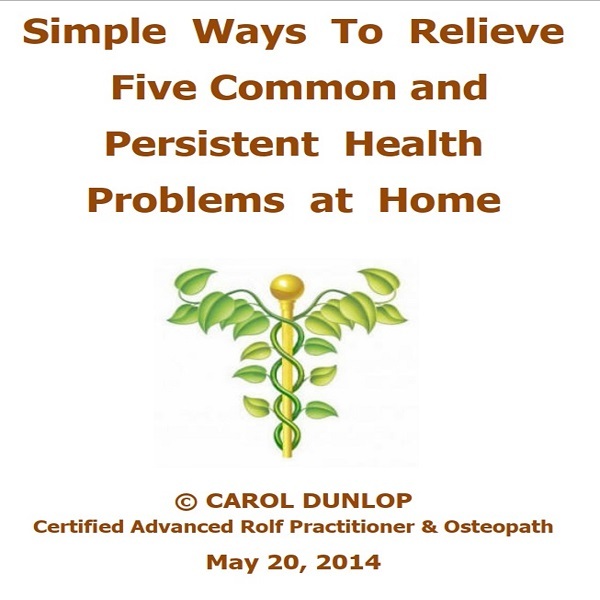 Simple Ways To Relieve Five Common and Persistent Health Problems at Home

© CAROL DUNLOP
Certified Advanced Rolf Practitioner & Osteopath
May 20, 2014